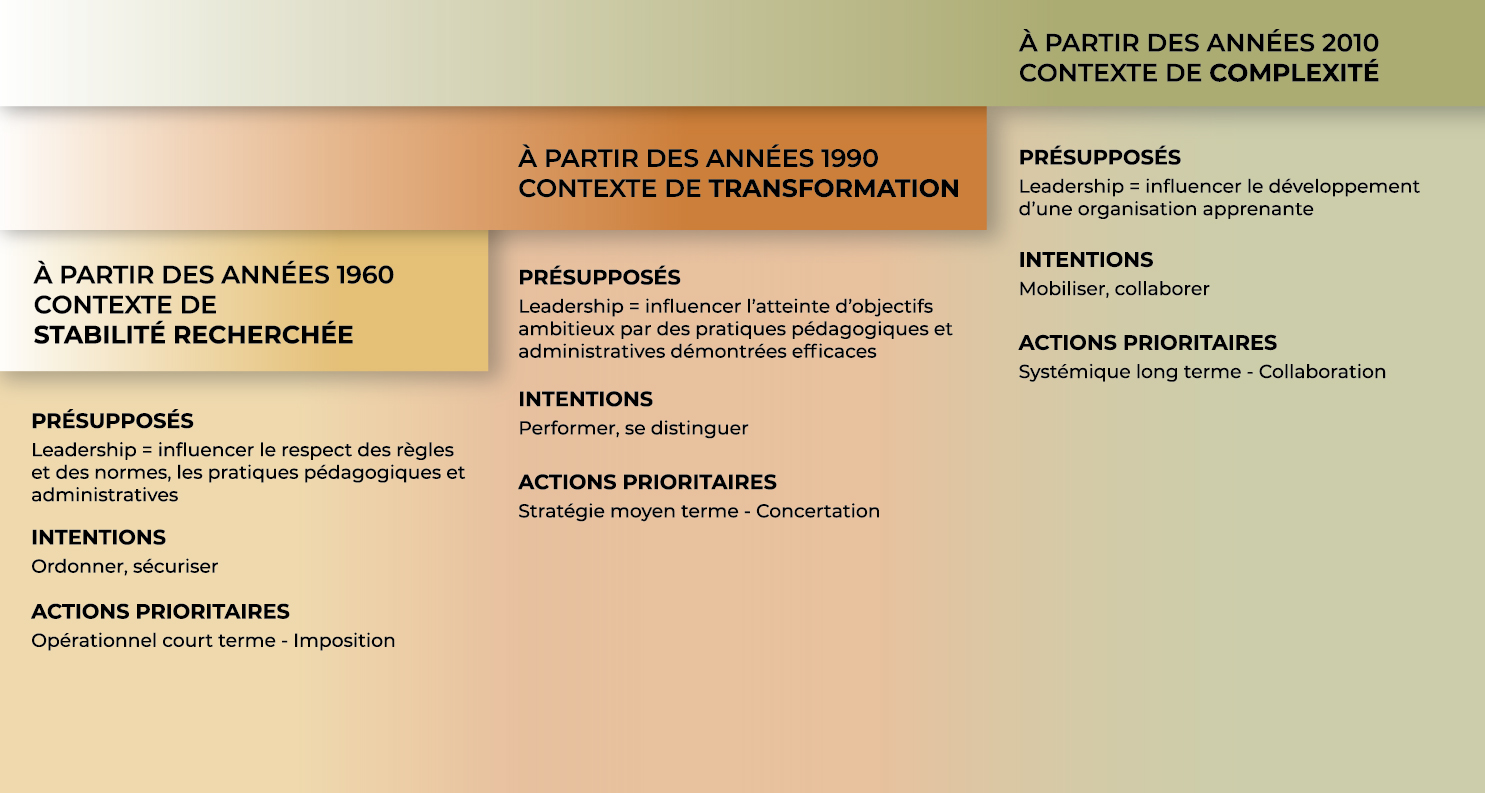 À PARTIR DES ANNÉES 1960
CONTEXTE DE
STABILITÉ RECHERCHÉE

PRÉSUPPOSÉS
Leadership = influencer le respect des règles et des normes, les pratiques pédagogiques et administratives

INTENTIONS
Ordonner, sécuriser

ACTIONS PRIORITAIRES
Opérationnel court terme - Imposition

À PARTIR DES ANNÉES 1990
CONTEXTE DE TRANSFORMATION

PRÉSUPPOSÉS
Leadership = influencer l'atteinte d'objectifs ambitieux par des pratiques pédagogiques et administratives démontrées efficaces

INTENTIONS
Performer, se distinguer

ACTIONS PRIORITAIRES
Stratégie moyen terme - Concertation

À PARTIR DES ANNÉES 2010
CONTEXTE DE COMPLEXITÉ

PRÉSUPPOSÉS
Leadership = influencer le développement d'une organisation apprenante

INTENTIONS
Mobiliser, collaborer

ACTIONS PRIORITAIRES
Systémique long terme - Collaboration